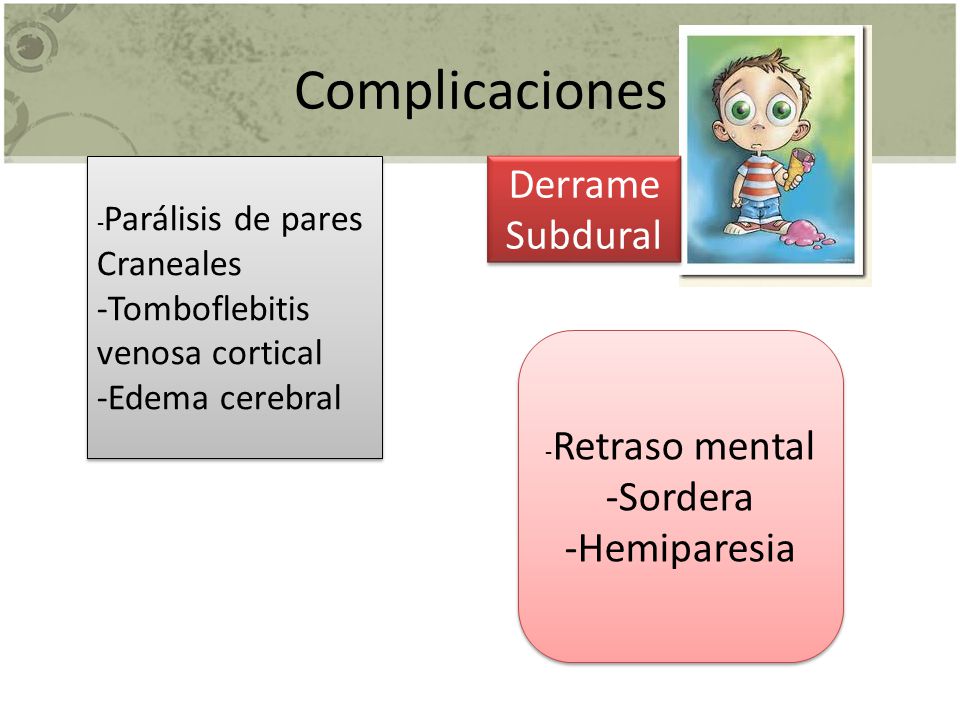 Complicaciones

-Parálisis de pares Craneales
-Tomboflebitis venosa cortical
-Edema cerebral

Derrame Subdural

-Retraso mental
-Sordera
-Hemiparesia